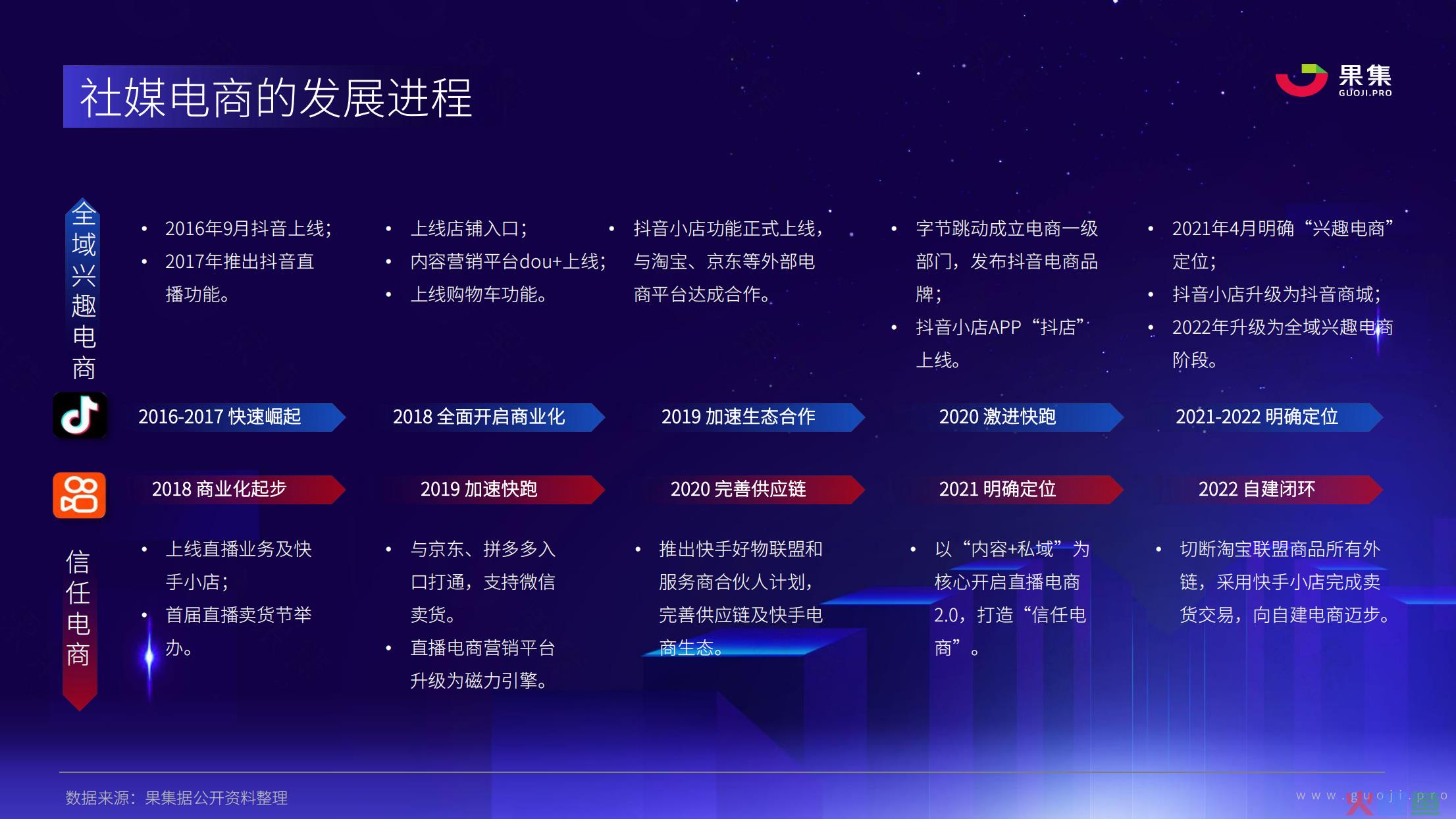 社媒电商的发展进程

果集
GUOJI.PRO

全域兴趣电商

• 2016年9月抖音上线；
• 2017年推出抖音直播功能。

• 上线店铺入口；
• 内容营销平台dou+上线；
• 上线购物车功能。

• 抖音小店功能正式上线，与淘宝、京东等外部电商平台达成合作。

• 字节跳动成立电商一级部门，发布抖音电商品牌；
• 抖音小店APP“抖店”上线。

• 2021年4月明确“兴趣电商”定位；
• 抖音小店升级为抖音商城；
• 2022年升级为全域兴趣电商阶段。

2016-2017 快速崛起
2018 全面开启商业化
2019 加速生态合作
2020 激进快跑
2021-2022 明确定位

2018 商业化起步
2019 加速快跑
2020 完善供应链
2021 明确定位
2022 自建闭环

信任电商

• 上线直播业务及快手小店；
• 首届直播卖货节举办。

• 与京东、拼多多入口打通，支持微信卖货。
• 直播电商营销平台升级为磁力引擎。

• 推出快手好物联盟和服务商合伙人计划，完善供应链及快手电商生态。

• 以“内容+私域”为核心开启直播电商2.0，打造“信任电商”。

• 切断淘宝联盟商品所有外链，采用快手小店完成卖货交易，向自建电商迈步。

数据来源：果集据公开资料整理

www.guoji.pro